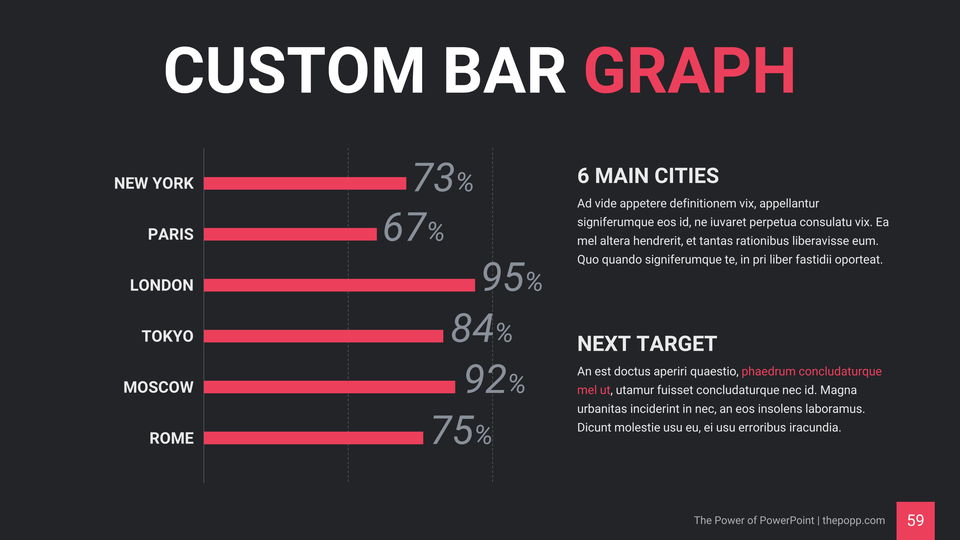 CUSTOM BAR GRAPH

NEW YORK 73%
PARIS 67%
LONDON 95%
TOKYO 84%
MOSCOW 92%
ROME 75%

6 MAIN CITIES

Ad vide appetere definitionem vix, appellantur signiferumque eos id, ne iuvaret perpetua consulatu vix. Ea mel altera hendrerit, et tantas rationibus liberavisse eum. Quo quando signiferumque te, in pri liber fastidii oporteat.

NEXT TARGET

An est doctus aperiri quaestio, phaedrum concludaturque mel ut, utamur fuisset concludaturque nec id. Magna urbanitas inciderint in nec, an eos insolens laboramus. Dicunt molestie usu eu, ei usu erroribus iracundia.

The Power of PowerPoint | thepopp.com 59